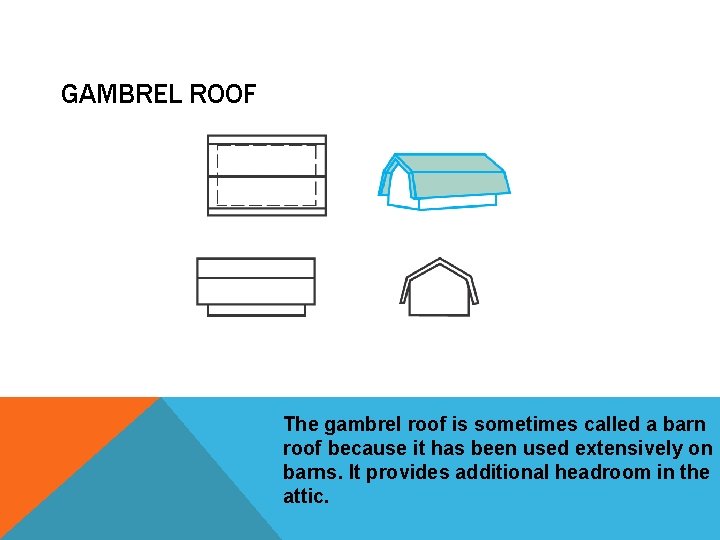 GAMBREL ROOF

The gambrel roof is sometimes called a barn roof because it has been used extensively on barns. It provides additional headroom in the attic.